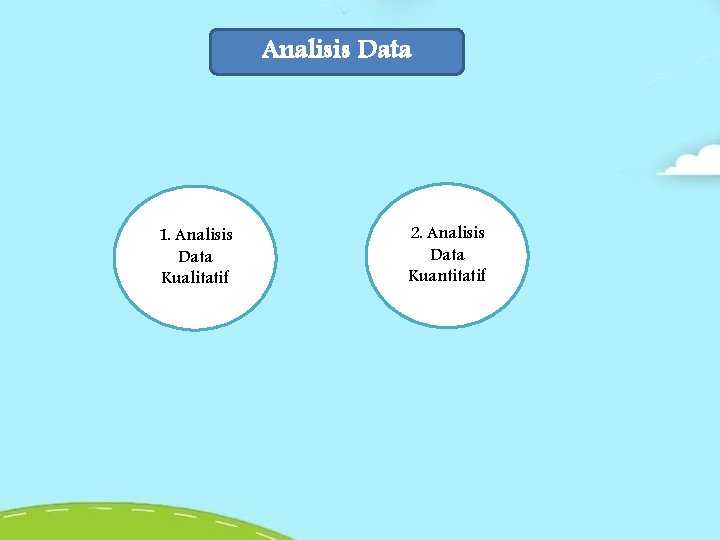 Analisis Data

1. Analisis Data Kualitatif

2. Analisis Data Kuantitatif